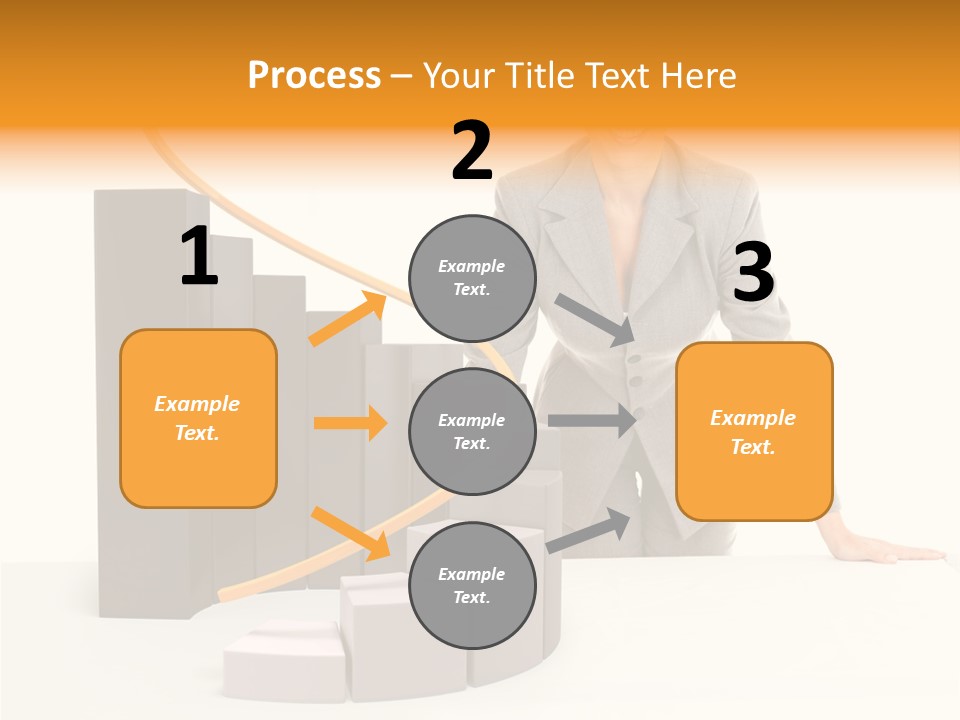 Process – Your Title Text Here

1

Example Text.

2

Example Text.

Example Text.

Example Text.

3

Example Text.